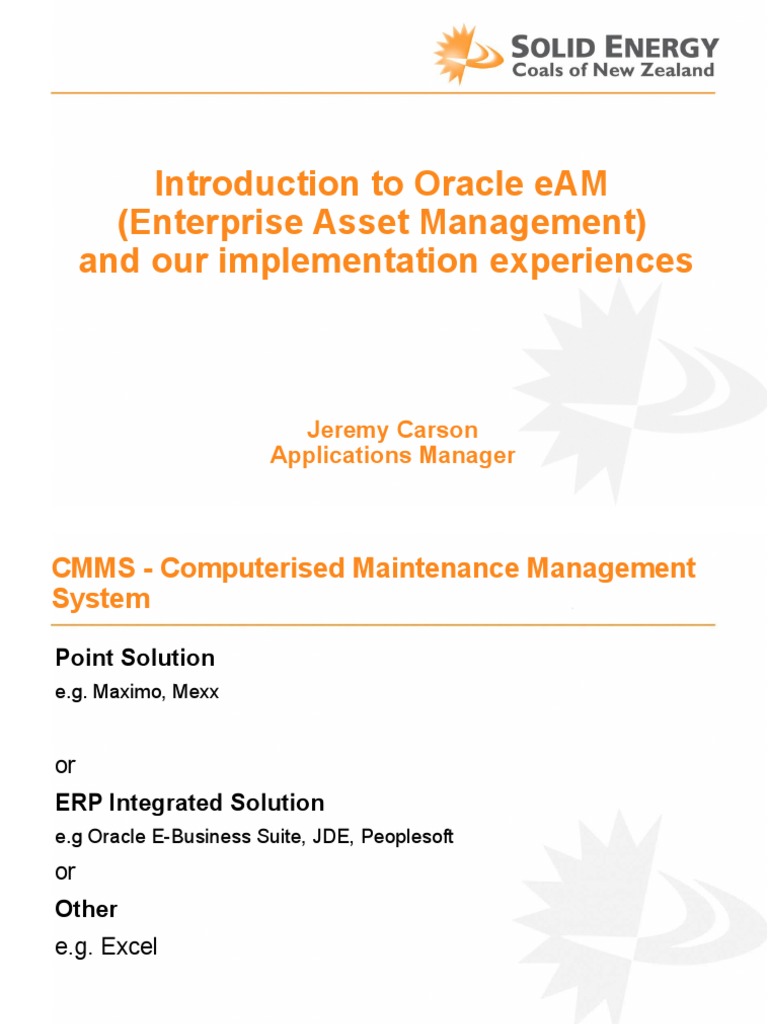 SOLID ENERGY
Coals of New Zealand

Introduction to Oracle eAM (Enterprise Asset Management) and our implementation experiences

Jeremy Carson
Applications Manager

CMMS - Computerised Maintenance Management System

Point Solution
e.g. Maximo, Mexx

or
ERP Integrated Solution
e.g Oracle E-Business Suite, JDE, Peoplesoft
or
Other
e.g. Excel